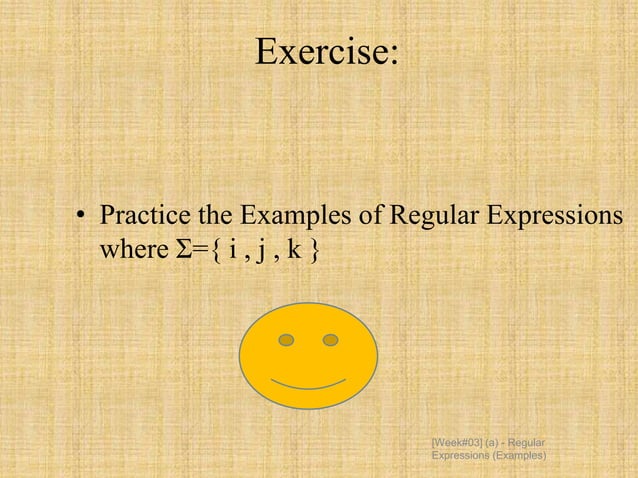 Exercise:

• Practice the Examples of Regular Expressions where $\Sigma=\{ i , j , k \}$

[Week#03] (a) - Regular Expressions (Examples)